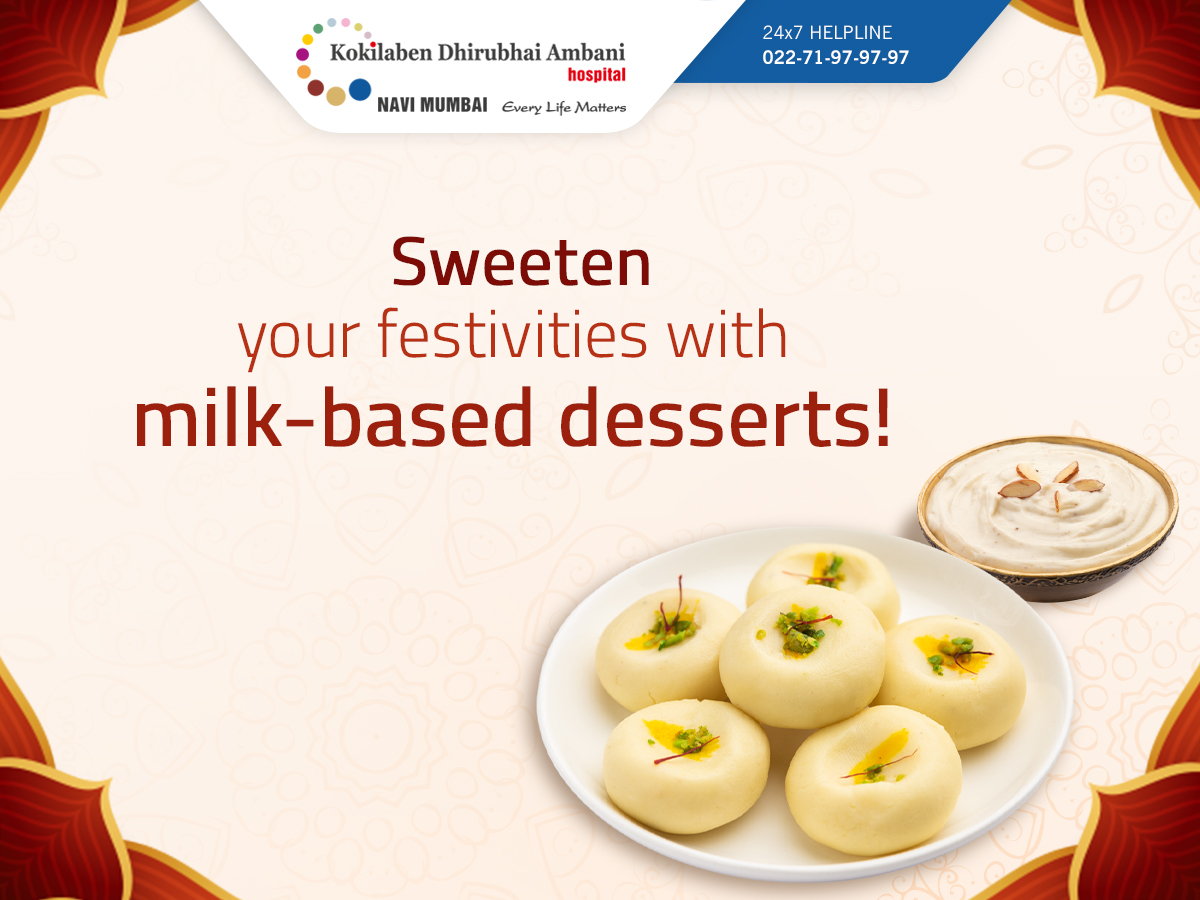 Kokilaben Dhirubhai Ambani hospital
NAVI MUMBAI Every Life Matters

24x7 HELPLINE
022-71-97-97-97

Sweeten
your festivities with
milk-based desserts!